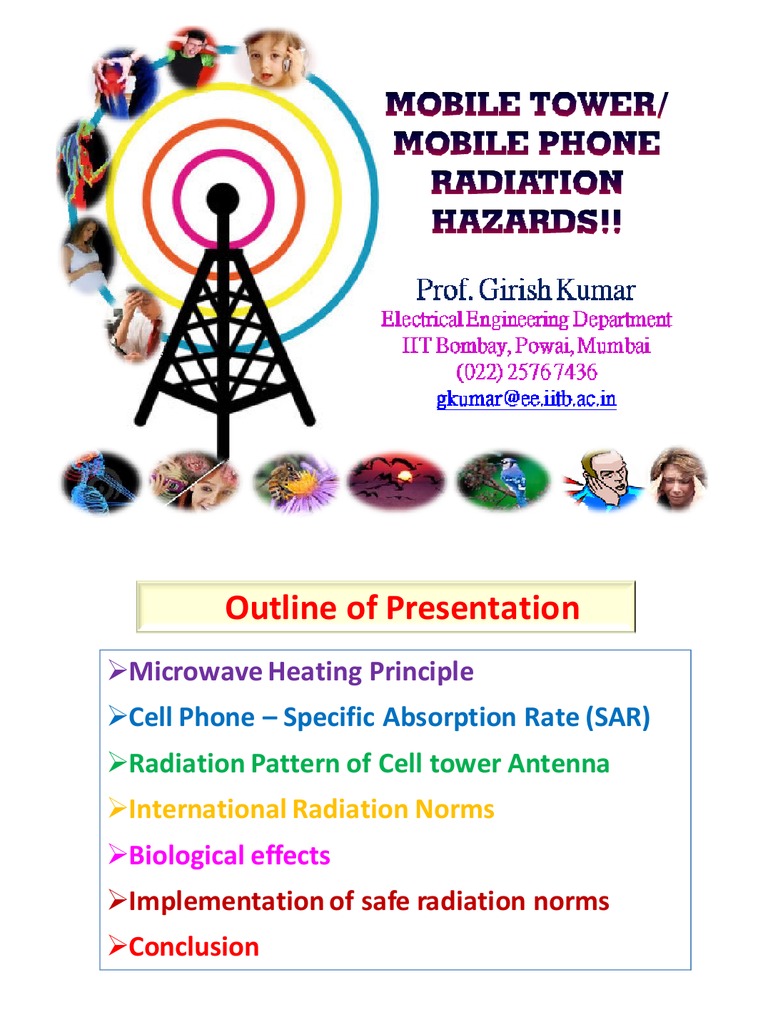 MOBILE TOWER/ MOBILE PHONE RADIATION HAZARDS!!

Prof. Girish Kumar
Electrical Engineering Department
IIT Bombay, Powai, Mumbai
(022) 2576 7436
gkumar@ee.iitb.ac.in

Outline of Presentation

➢Microwave Heating Principle
➢Cell Phone – Specific Absorption Rate (SAR)
➢Radiation Pattern of Cell tower Antenna
➢International Radiation Norms
➢Biological effects
➢Implementation of safe radiation norms
➢Conclusion